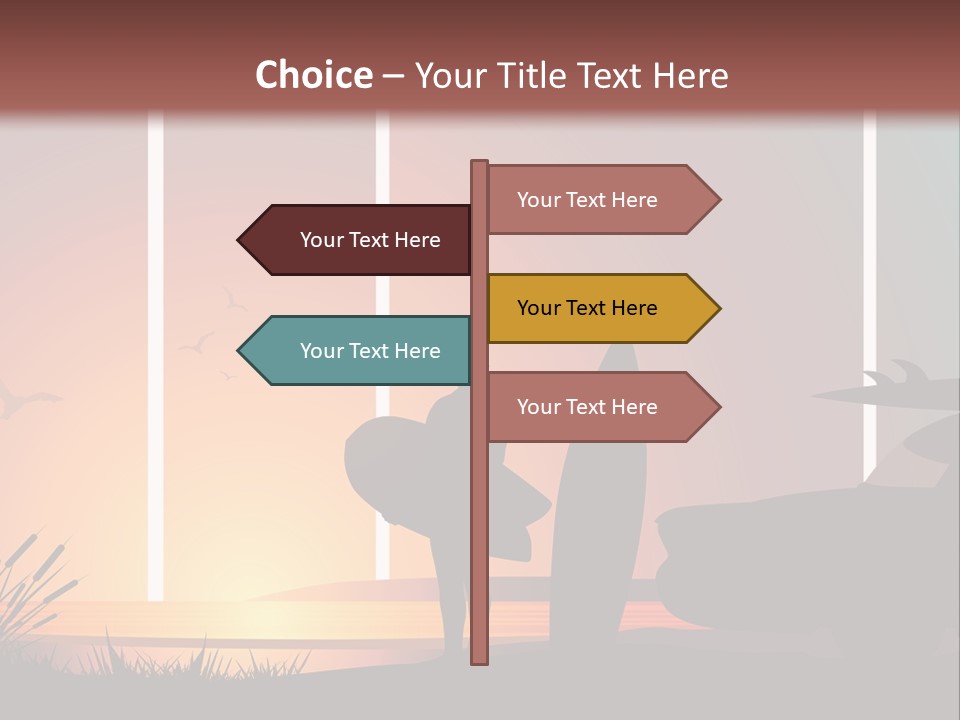 Choice – Your Title Text Here

Your Text Here

Your Text Here

Your Text Here

Your Text Here

Your Text Here